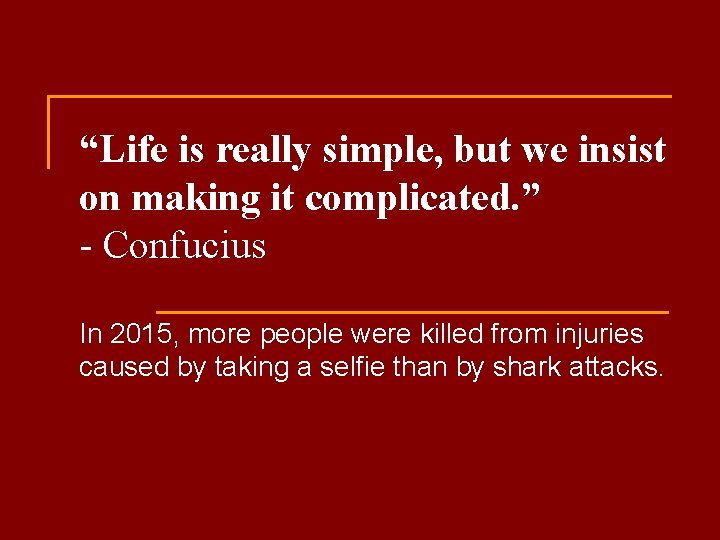 “Life is really simple, but we insist on making it complicated.”
- Confucius

In 2015, more people were killed from injuries caused by taking a selfie than by shark attacks.